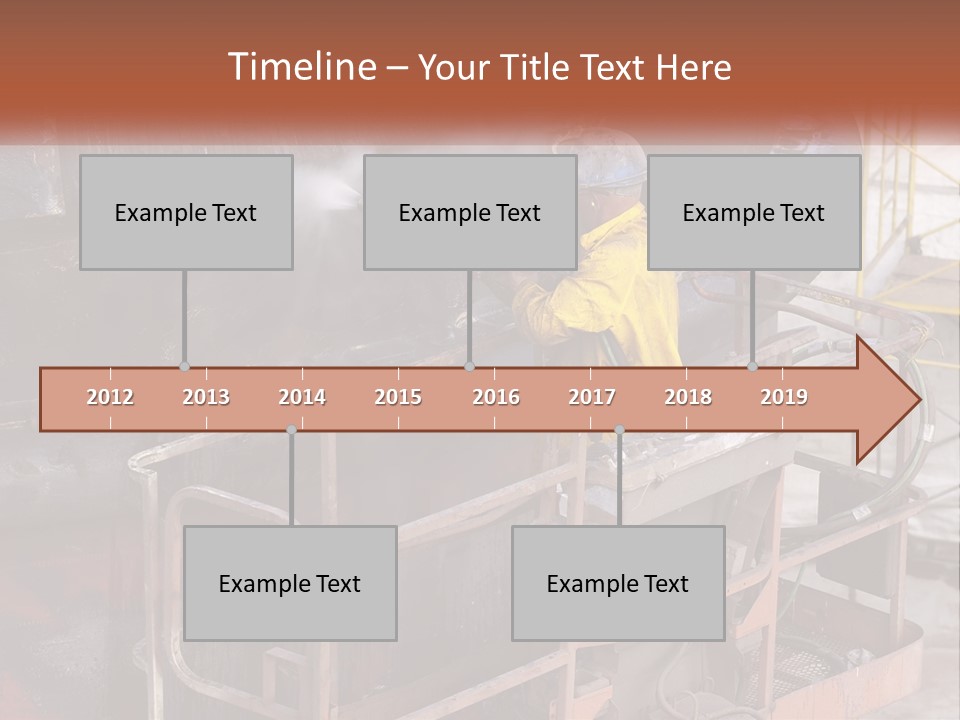 Timeline – Your Title Text Here

Example Text

Example Text

Example Text

2012 2013 2014 2015 2016 2017 2018 2019

Example Text

Example Text